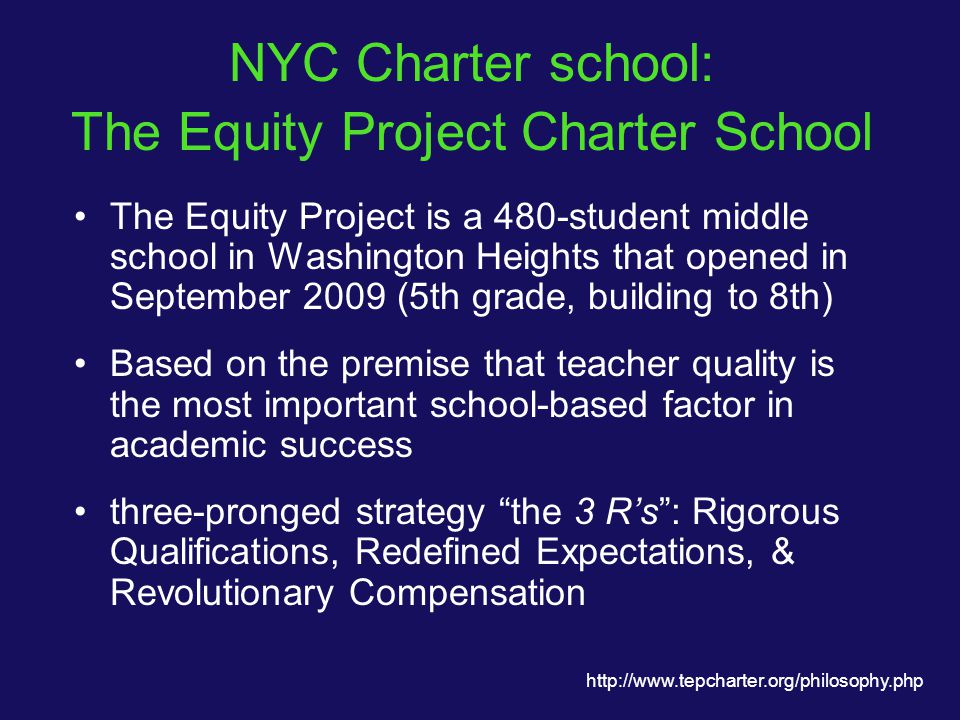 NYC Charter school:
The Equity Project Charter School

• The Equity Project is a 480-student middle school in Washington Heights that opened in September 2009 (5th grade, building to 8th)

• Based on the premise that teacher quality is the most important school-based factor in academic success

• three-pronged strategy “the 3 R’s”: Rigorous Qualifications, Redefined Expectations, & Revolutionary Compensation

http://www.tepcharter.org/philosophy.php